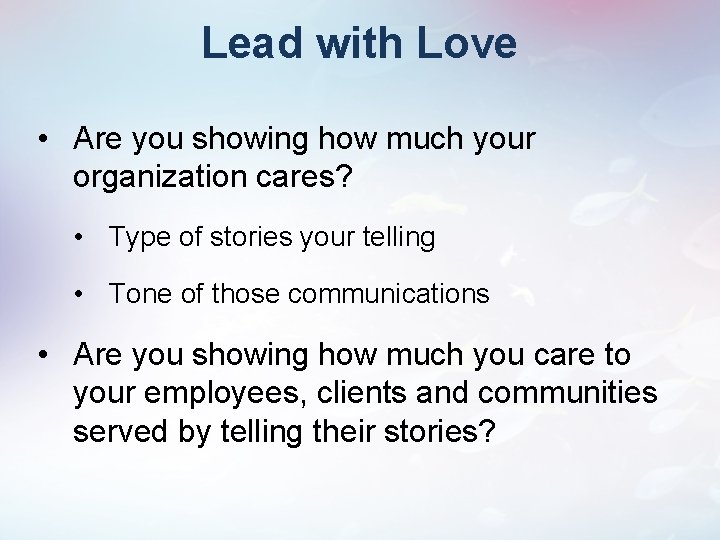 Lead with Love

• Are you showing how much your organization cares?

• Type of stories your telling

• Tone of those communications

• Are you showing how much you care to your employees, clients and communities served by telling their stories?